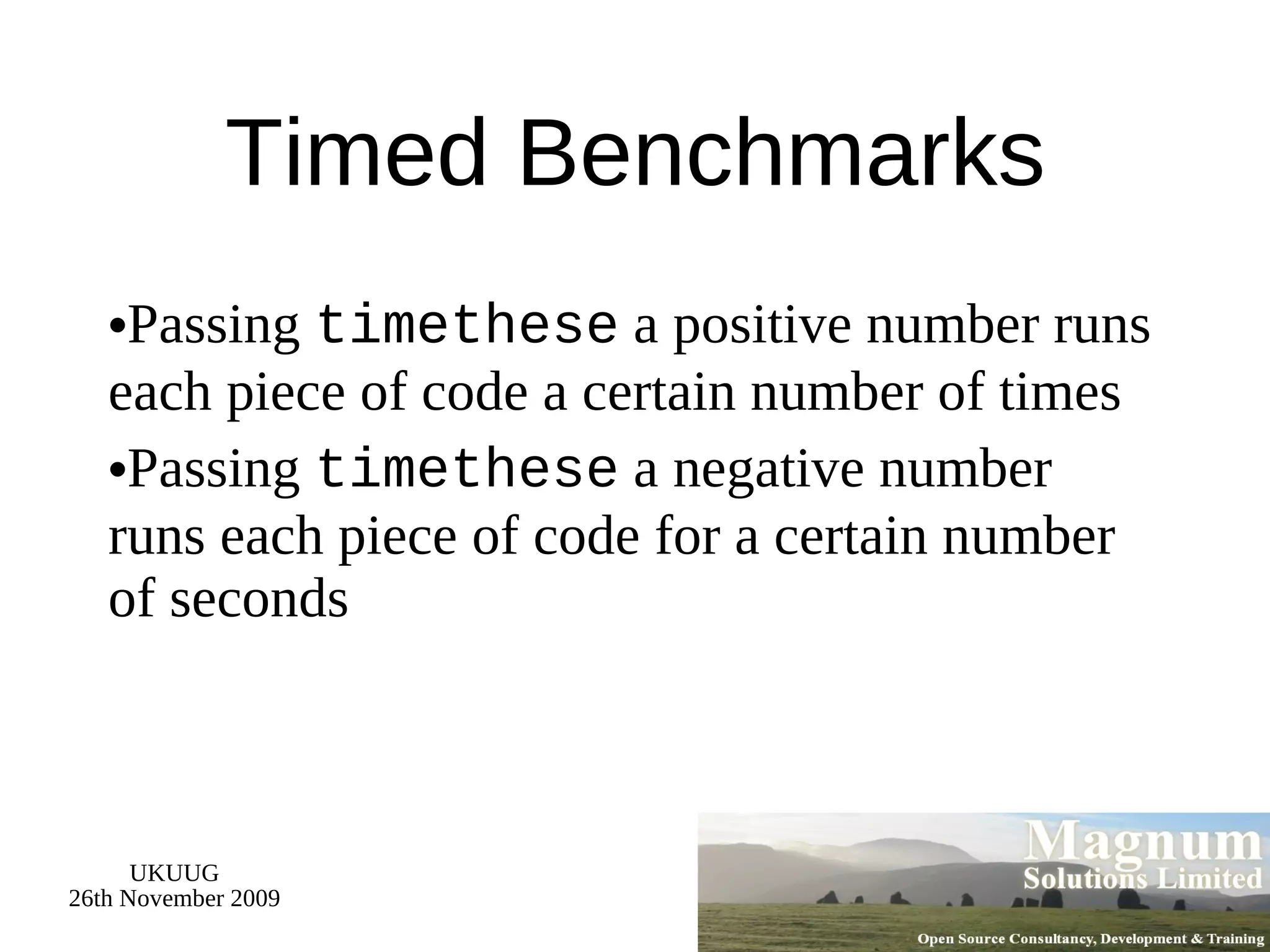 Timed Benchmarks

•Passing timethese a positive number runs each piece of code a certain number of times

•Passing timethese a negative number runs each piece of code for a certain number of seconds

UKUUG
26th November 2009

Magnum
Solutions Limited

Open Source Consultancy, Development & Training